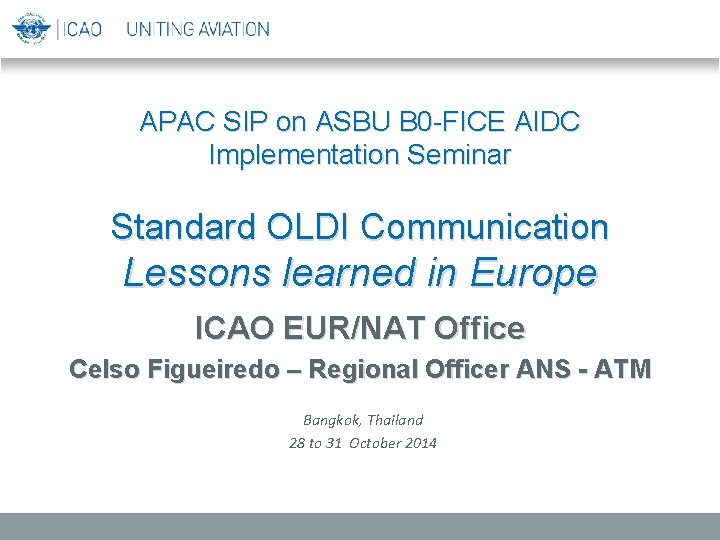 ICAO UNITING AVIATION

APAC SIP on ASBU B0-FICE AIDC Implementation Seminar

Standard OLDI Communication
Lessons learned in Europe

ICAO EUR/NAT Office

Celso Figueiredo – Regional Officer ANS - ATM

Bangkok, Thailand
28 to 31 October 2014